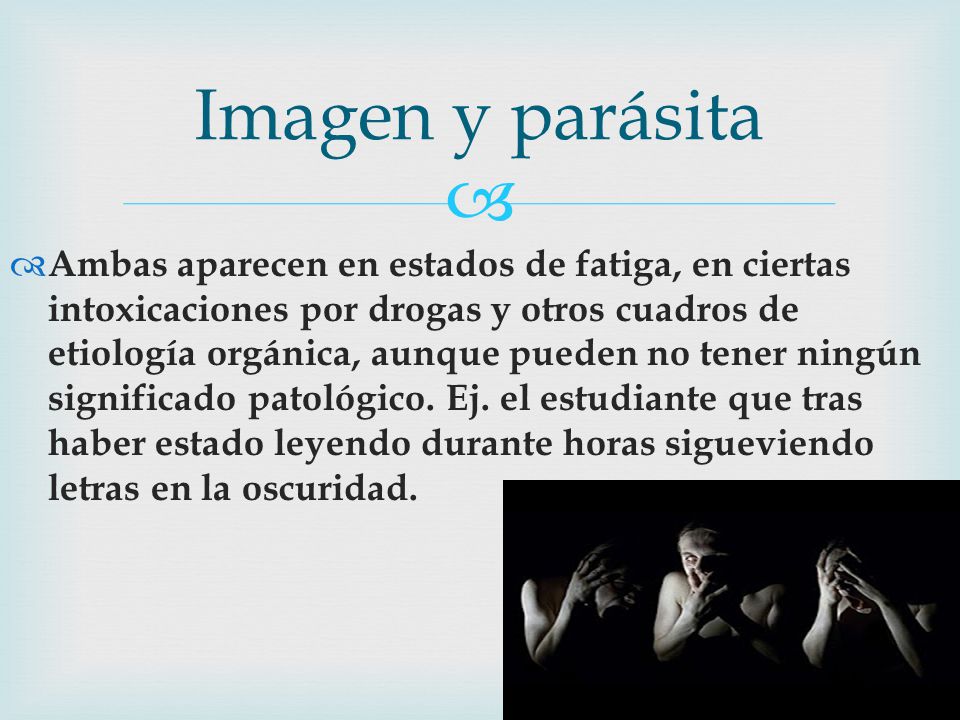 Imagen y parásita

Ambas aparecen en estados de fatiga, en ciertas intoxicaciones por drogas y otros cuadros de etiología orgánica, aunque pueden no tener ningún significado patológico. Ej. el estudiante que tras haber estado leyendo durante horas sigueviendo letras en la oscuridad.